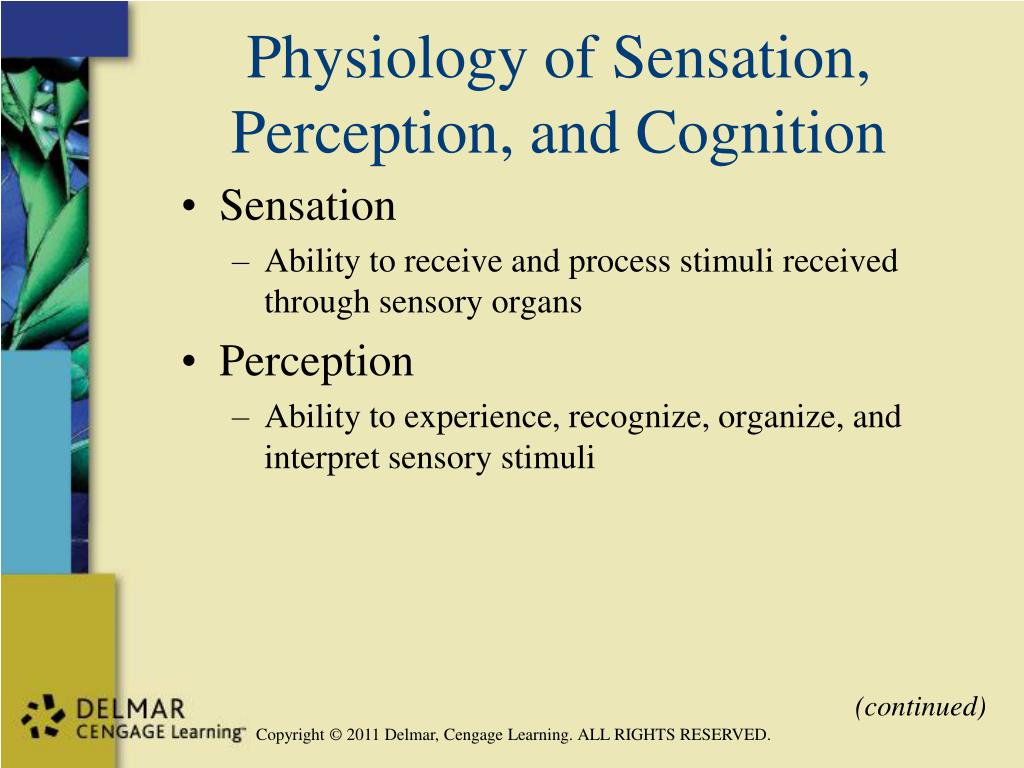 Physiology of Sensation, Perception, and Cognition

• Sensation
– Ability to receive and process stimuli received through sensory organs

• Perception
– Ability to experience, recognize, organize, and interpret sensory stimuli

(continued)

DELMAR
CENGAGE Learning™

Copyright © 2011 Delmar, Cengage Learning. ALL RIGHTS RESERVED.